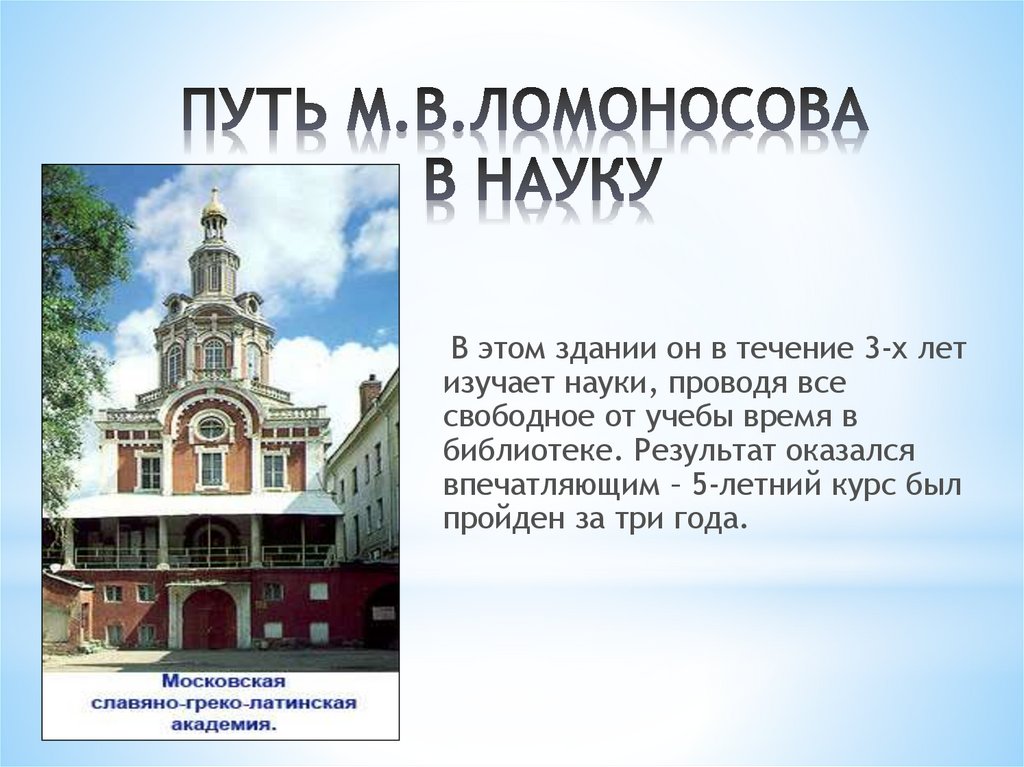 ПУТЬ М.В.ЛОМОНОСОВА В НАУКУ

Московская славяно-греко-латинская академия.

В этом здании он в течение 3-х лет изучает науки, проводя все свободное от учебы время в библиотеке. Результат оказался впечатляющим – 5-летний курс был пройден за три года.